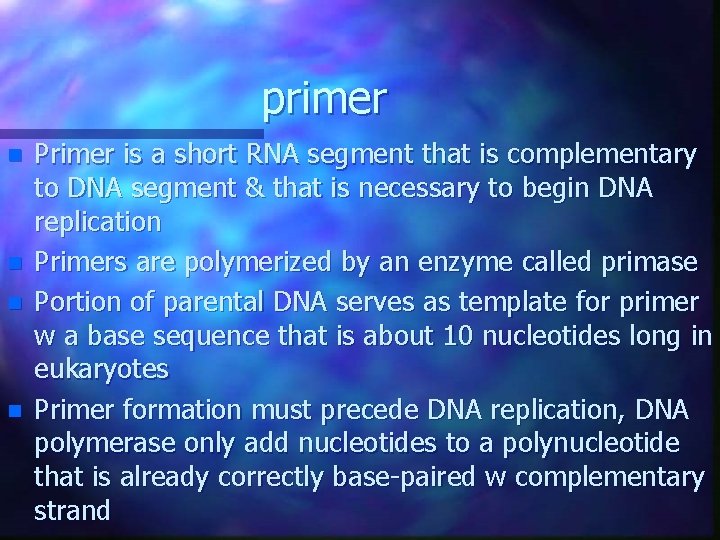 primer

- Primer is a short RNA segment that is complementary to DNA segment & that is necessary to begin DNA replication
- Primers are polymerized by an enzyme called primase
- Portion of parental DNA serves as template for primer w a base sequence that is about 10 nucleotides long in eukaryotes
- Primer formation must precede DNA replication, DNA polymerase only add nucleotides to a polynucleotide that is already correctly base-paired w complementary strand